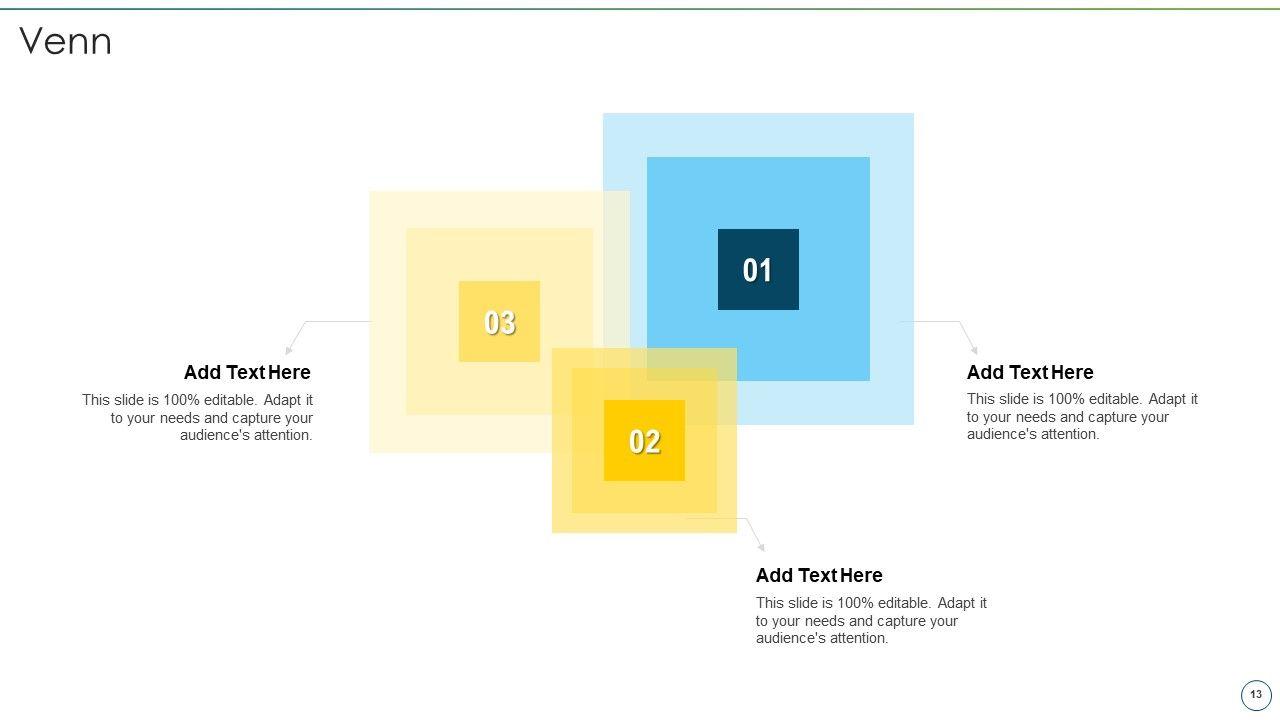 Venn

01

03

02

Add Text Here

This slide is 100% editable. Adapt it to your needs and capture your audience's attention.

Add Text Here

This slide is 100% editable. Adapt it to your needs and capture your audience's attention.

Add Text Here

This slide is 100% editable. Adapt it to your needs and capture your audience's attention.

13